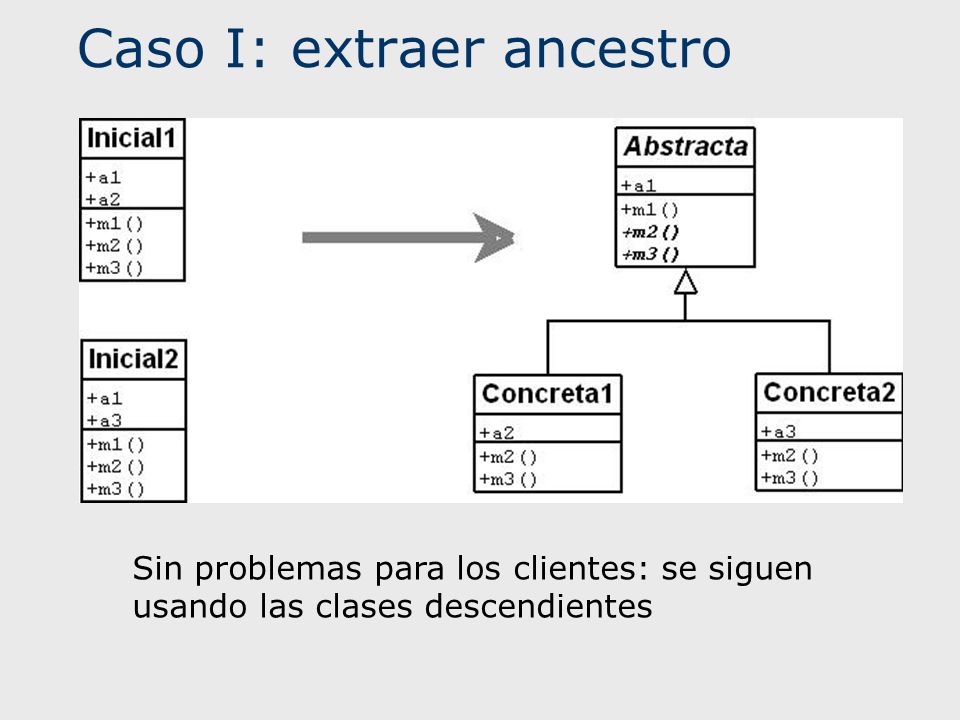 Caso I: extraer ancestro

Inicial1
+a1
+a2
+m1()
+m2()
+m3()

Inicial2
+a1
+a3
+m1()
+m2()
+m3()

Abstracta
+a1
+m1()
+m2()
+m3()

Concreta1
+a2
+m2()
+m3()

Concreta2
+a3
+m2()
+m3()

Sin problemas para los clientes: se siguen usando las clases descendientes